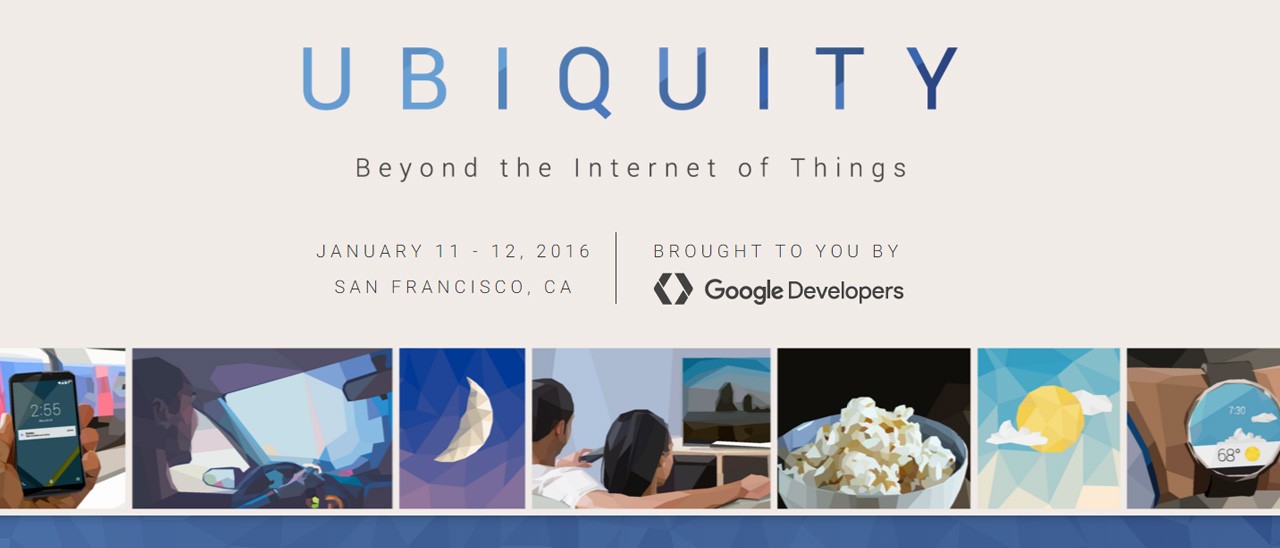 UBIQUITY

Beyond the Internet of Things

JANUARY 11 - 12, 2016
SAN FRANCISCO, CA

BROUGHT TO YOU BY
Google Developers

2:55

7:30

68°